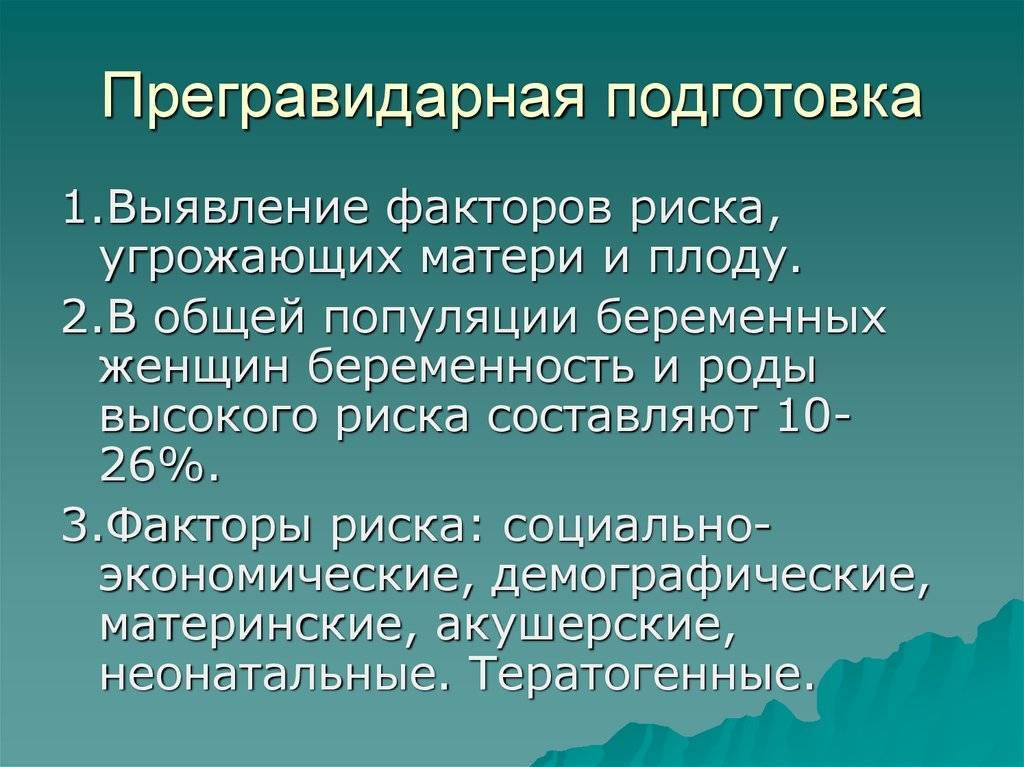 Прегравидарная подготовка

1.Выявление факторов риска, угрожающих матери и плоду.

2.В общей популяции беременных женщин беременность и роды высокого риска составляют 10-26%.

3.Факторы риска: социально-экономические, демографические, материнские, акушерские, неонатальные. Тератогенные.